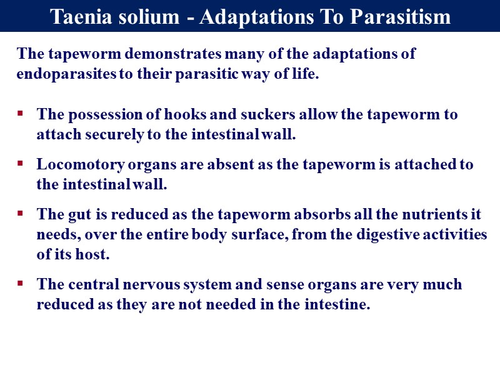 Taenia solium - Adaptations To Parasitism

The tapeworm demonstrates many of the adaptations of endoparasites to their parasitic way of life.

▪ The possession of hooks and suckers allow the tapeworm to attach securely to the intestinal wall.

▪ Locomotory organs are absent as the tapeworm is attached to the intestinal wall.

▪ The gut is reduced as the tapeworm absorbs all the nutrients it needs, over the entire body surface, from the digestive activities of its host.

▪ The central nervous system and sense organs are very much reduced as they are not needed in the intestine.